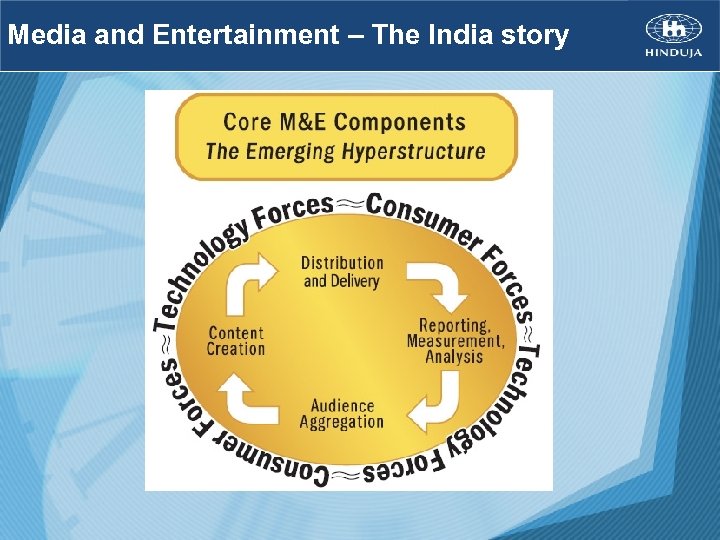 Media and Entertainment – The India story

HINDUJA

Core M&E Components
The Emerging Hyperstructure

Technology Forces ≈ Consumer Forces ≈ Technology Forces ≈ Consumer Forces ≈

Distribution and Delivery

Reporting, Measurement, Analysis

Audience Aggregation

Content Creation